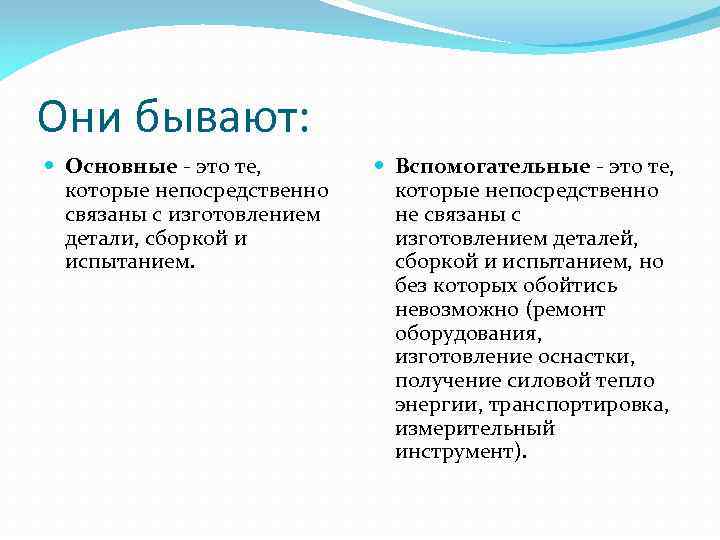 Они бывают:

Основные - это те, которые непосредственно связаны с изготовлением детали, сборкой и испытанием.

Вспомогательные - это те, которые непосредственно не связаны с изготовлением деталей, сборкой и испытанием, но без которых обойтись невозможно (ремонт оборудования, изготовление оснастки, получение силовой тепло энергии, транспортировка, измерительный инструмент).